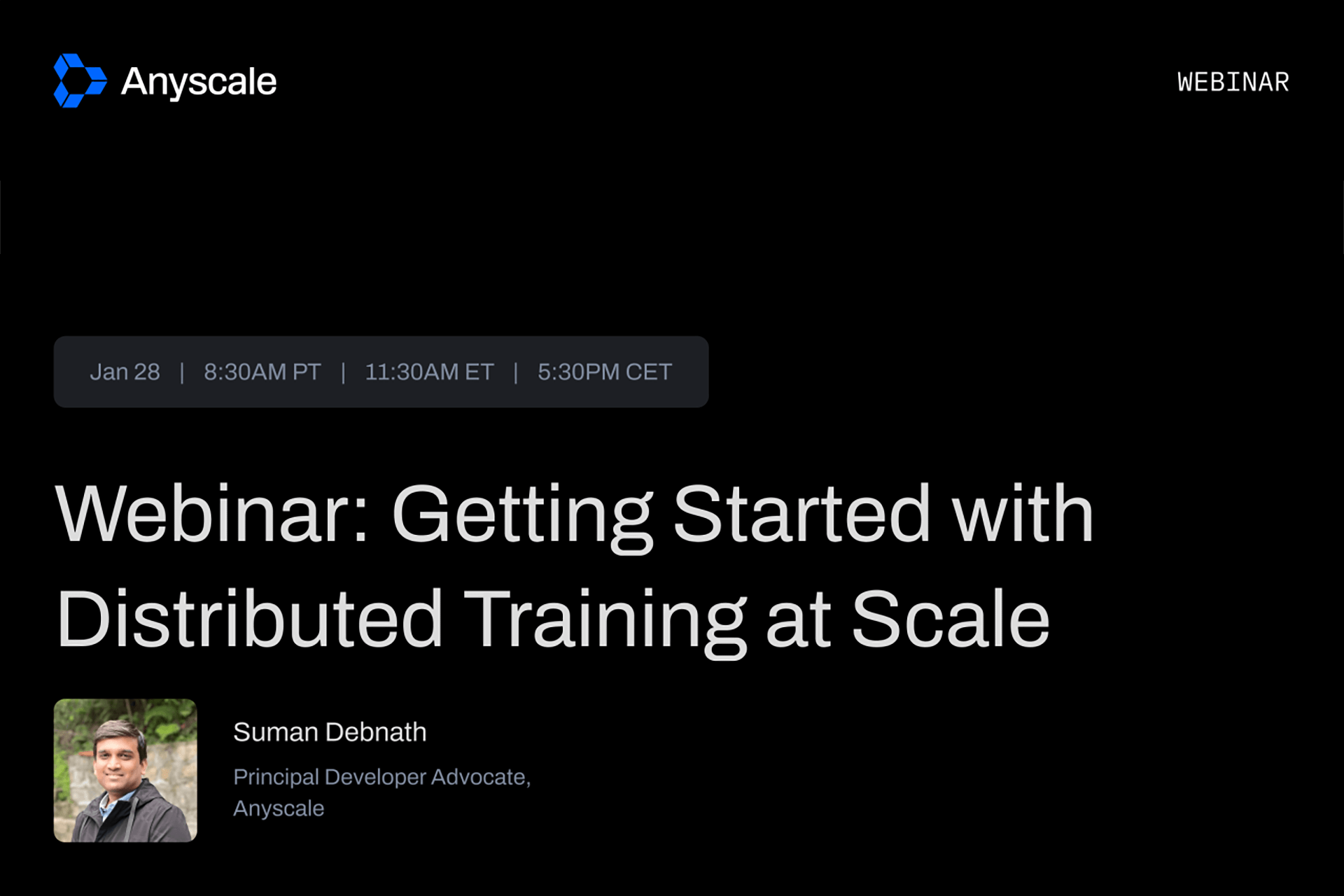 Anyscale

WEBINAR

Jan 28 | 8:30AM PT | 11:30AM ET | 5:30PM CET

Webinar: Getting Started with Distributed Training at Scale

Suman Debnath

Principal Developer Advocate, Anyscale